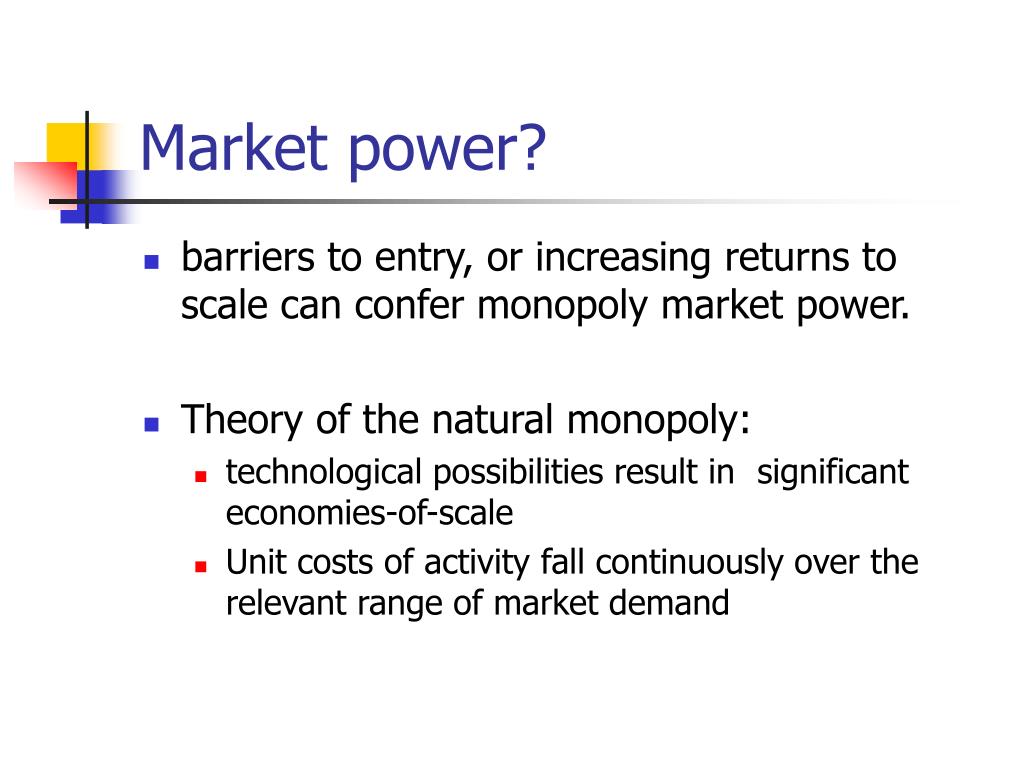 Market power?

- barriers to entry, or increasing returns to scale can confer monopoly market power.

- Theory of the natural monopoly:
  - technological possibilities result in  significant economies-of-scale
  - Unit costs of activity fall continuously over the relevant range of market demand